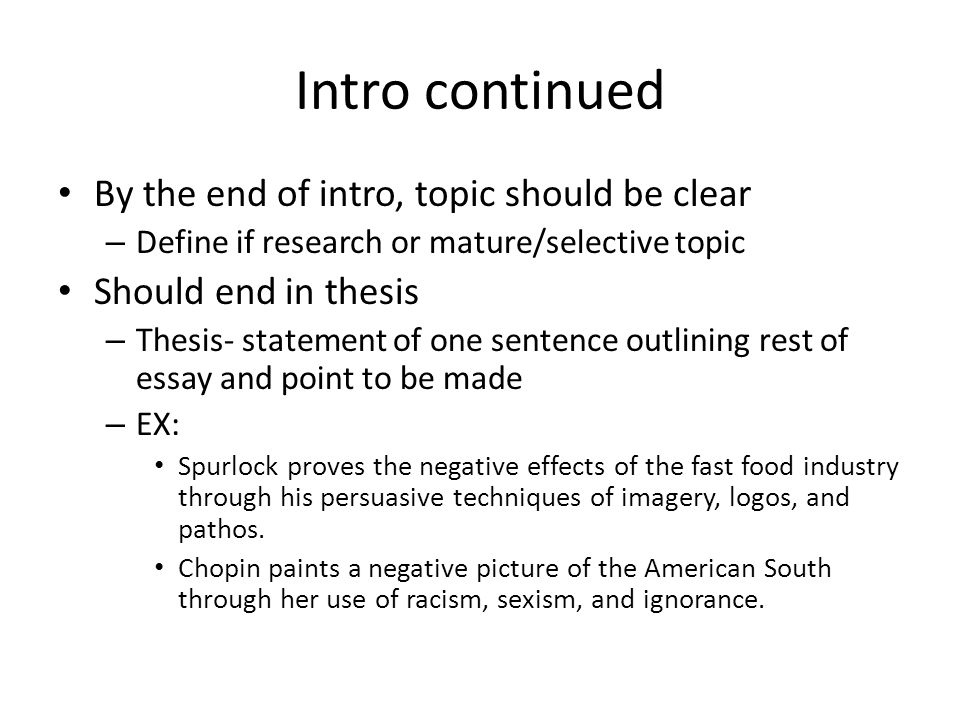 Intro continued

• By the end of intro, topic should be clear
– Define if research or mature/selective topic

• Should end in thesis
– Thesis- statement of one sentence outlining rest of essay and point to be made
– EX:
• Spurlock proves the negative effects of the fast food industry through his persuasive techniques of imagery, logos, and pathos.
• Chopin paints a negative picture of the American South through her use of racism, sexism, and ignorance.